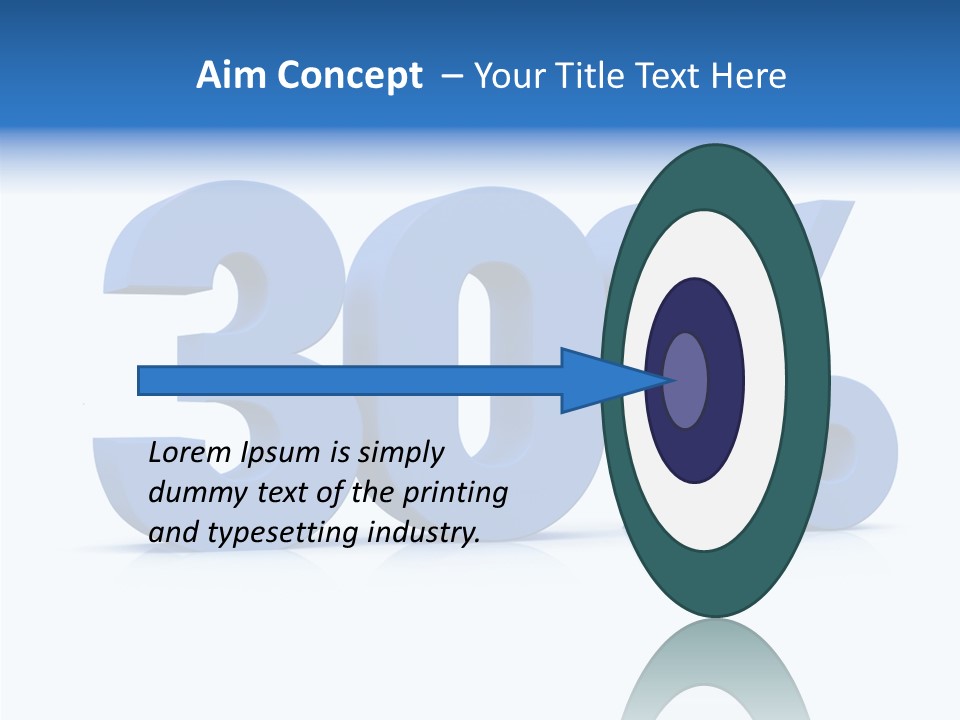 Aim Concept – Your Title Text Here

30%

Lorem Ipsum is simply dummy text of the printing and typesetting industry.